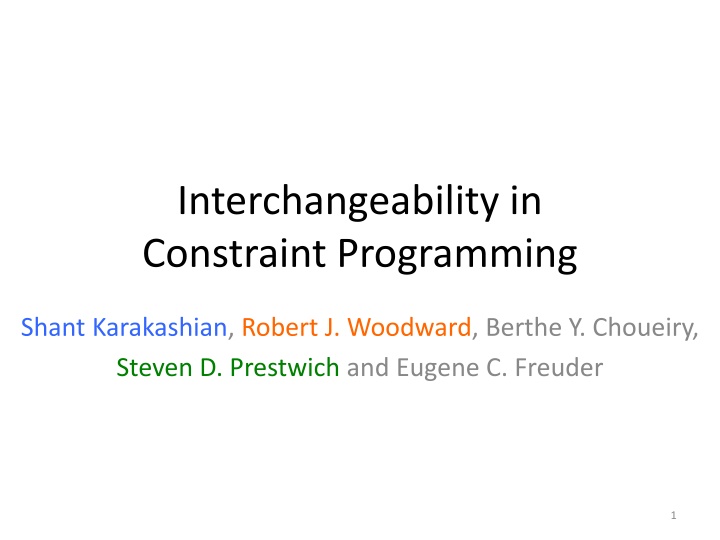 Interchangeability in Constraint Programming

Shant Karakashian, Robert J. Woodward, Berthe Y. Choueiry, Steven D. Prestwich and Eugene C. Freuder

1